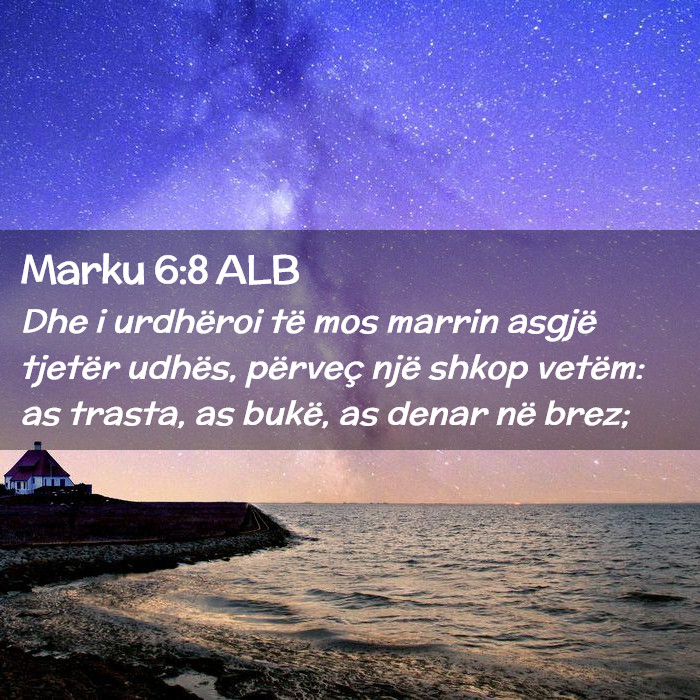 Marku 6:8 ALB

Dhe i urdhëroi të mos marrin asgjë tjetër udhës, përveç një shkop vetëm: as trasta, as bukë, as denar në brez;